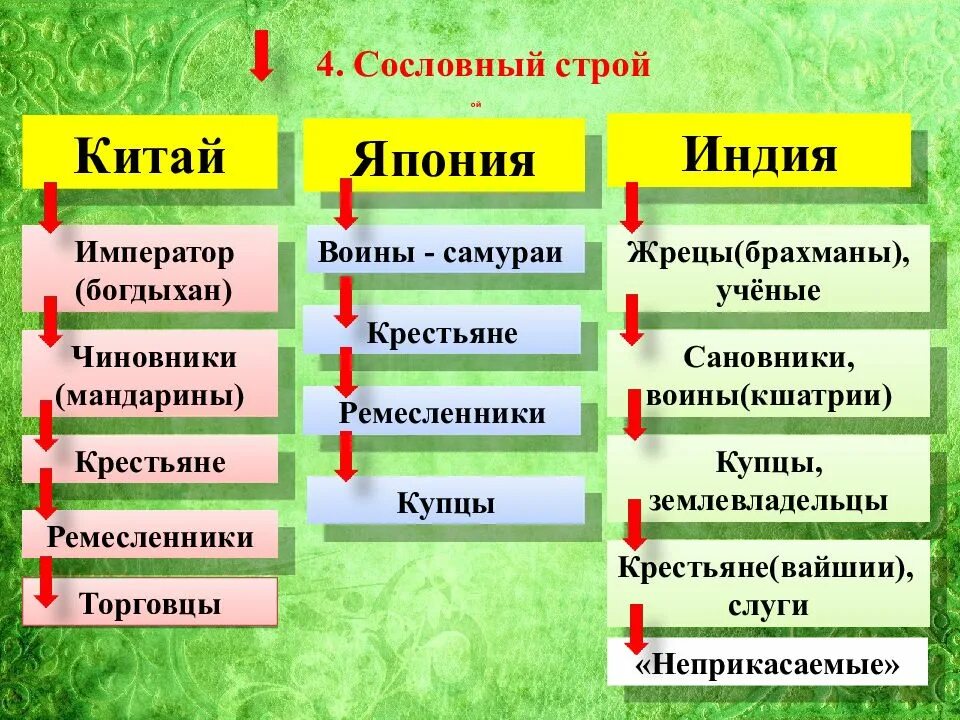 4. Сословный строй

ой

Китай

Император (богдыхан)

Чиновники (мандарины)

Крестьяне

Ремесленники

Торговцы

Япония

Воины - самураи

Крестьяне

Ремесленники

Купцы

Индия

Жрецы(брахманы), учёные

Сановники, воины(кшатрии)

Купцы, землевладельцы

Крестьяне(вайшии), слуги

«Неприкасаемые»